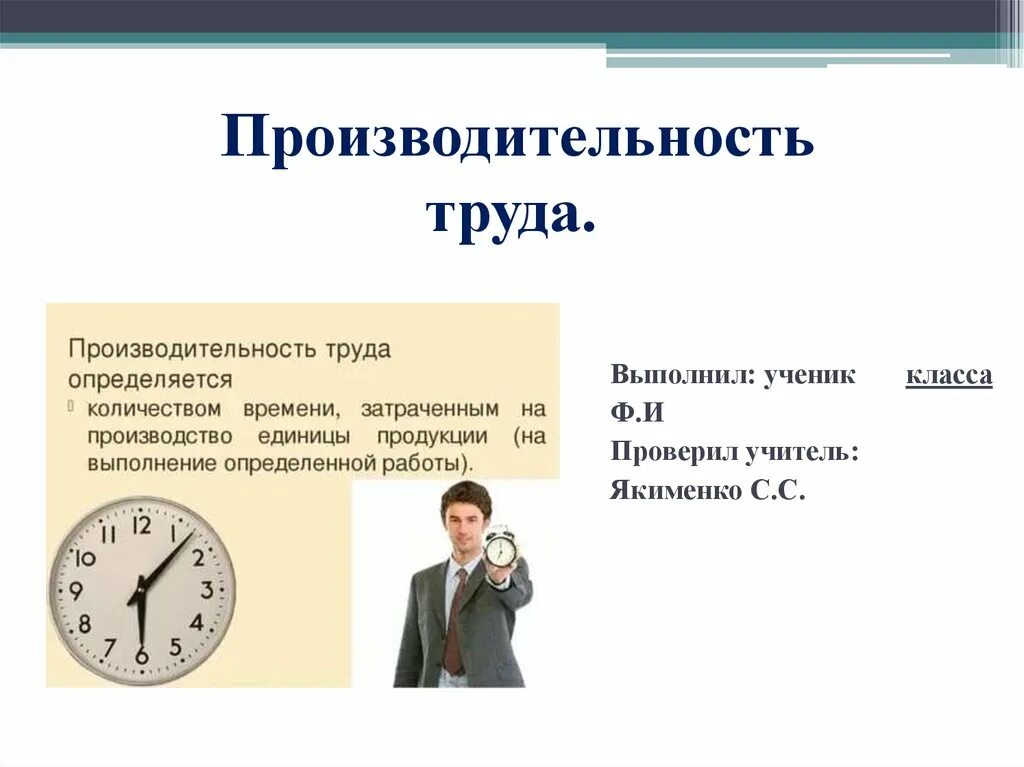 Производительность труда.

Производительность труда определяется

количеством времени, затраченным на производство единицы продукции (на выполнение определенной работы).

12 1 2 3 4 5 6 7 8 9 10 11

Выполнил: ученик класса
Ф.И
Проверил учитель:
Якименко С.С.